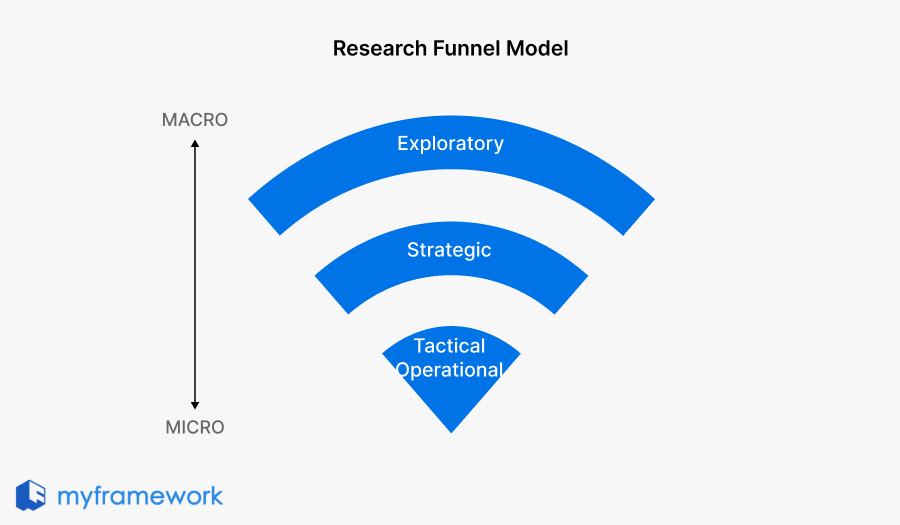 Research Funnel Model

MACRO

Exploratory

Strategic

Tactical
Operational

MICRO

myframework